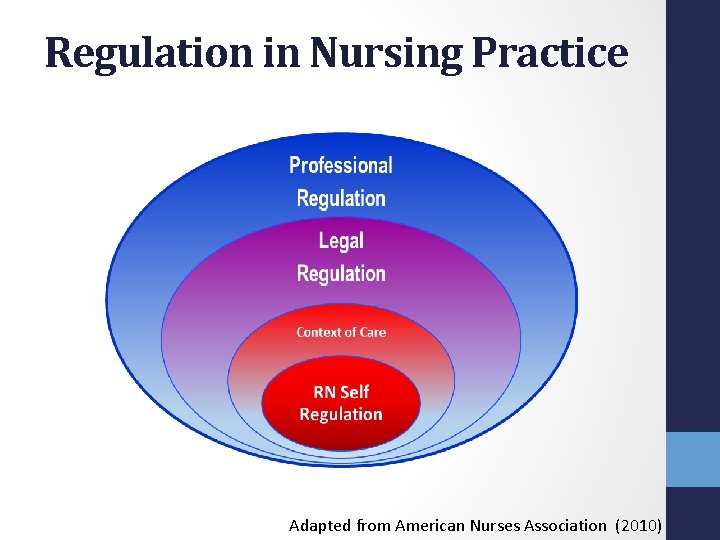 Regulation in Nursing Practice

Professional Regulation

Legal Regulation

Context of Care

RN Self Regulation

Adapted from American Nurses Association (2010)